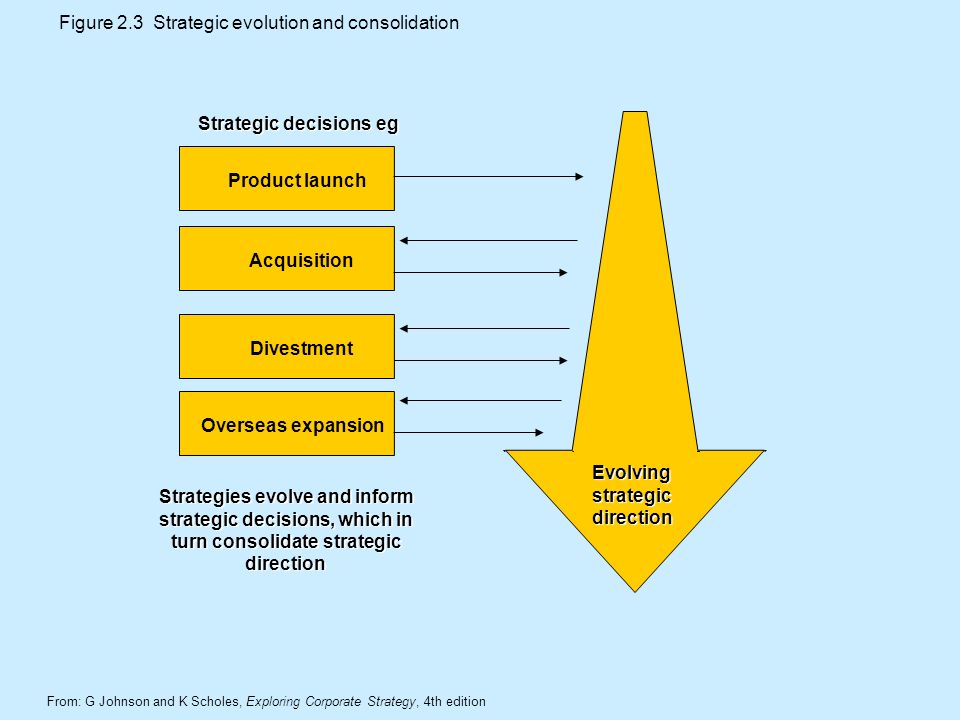 Figure 2.3 Strategic evolution and consolidation

Strategic decisions eg

Product launch

Acquisition

Divestment

Overseas expansion

Strategies evolve and inform strategic decisions, which in turn consolidate strategic direction

Evolving strategic direction

From: G Johnson and K Scholes, Exploring Corporate Strategy, 4th edition